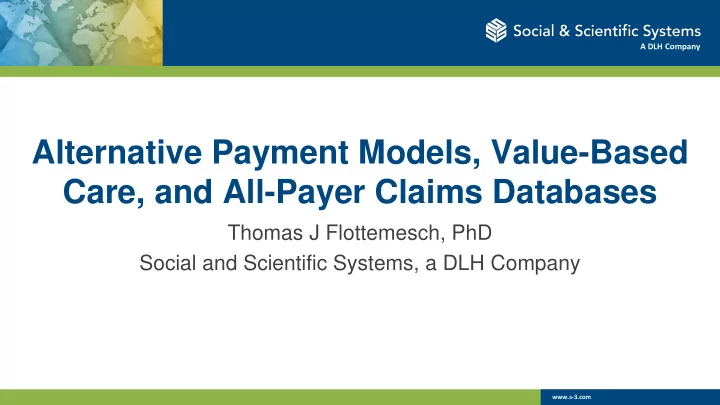 Social & Scientific Systems
A DLH Company

Alternative Payment Models, Value-Based Care, and All-Payer Claims Databases

Thomas J Flottemesch, PhD

Social and Scientific Systems, a DLH Company

www.s-3.com